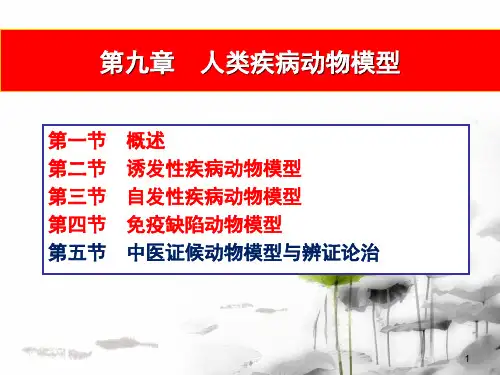 第九章　人类疾病动物模型

第一节　概述
第二节　诱发性疾病动物模型
第三节　自发性疾病动物模型
第四节　免疫缺陷动物模型
第五节　中医证候动物模型与辨证论治

1